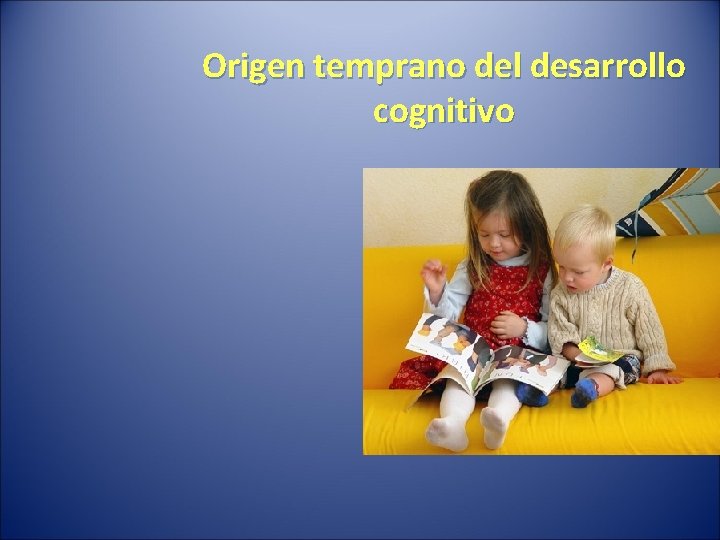 Origen temprano del desarrollo cognitivo